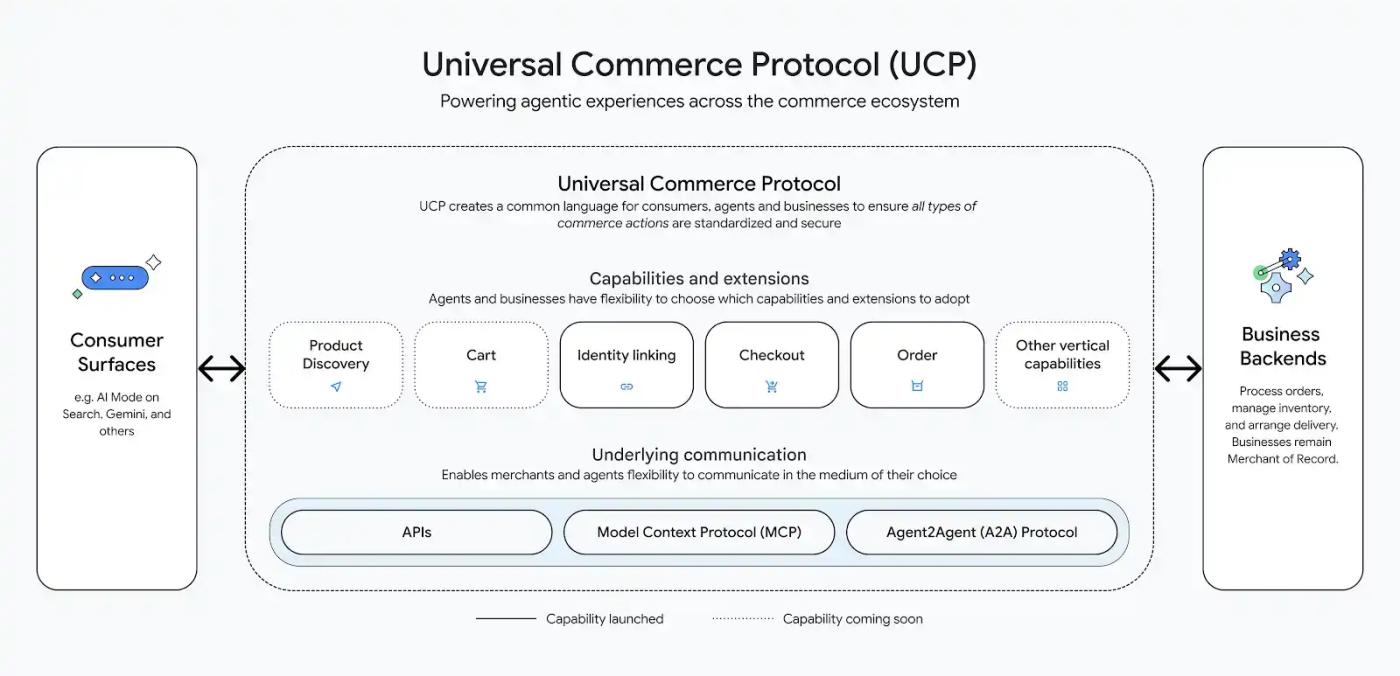 Universal Commerce Protocol (UCP)
Powering agentic experiences across the commerce ecosystem

Consumer Surfaces
e.g. AI Mode on Search, Gemini, and others

Universal Commerce Protocol
UCP creates a common language for consumers, agents and businesses to ensure all types of commerce actions are standardized and secure

Capabilities and extensions
Agents and businesses have flexibility to choose which capabilities and extensions to adopt

Product Discovery
Cart
Identity linking
Checkout
Order
Other vertical capabilities

Underlying communication
Enables merchants and agents flexibility to communicate in the medium of their choice

APIs
Model Context Protocol (MCP)
Agent2Agent (A2A) Protocol

Business Backends
Process orders, manage inventory, and arrange delivery. Businesses remain Merchant of Record.

Capability launched
Capability coming soon